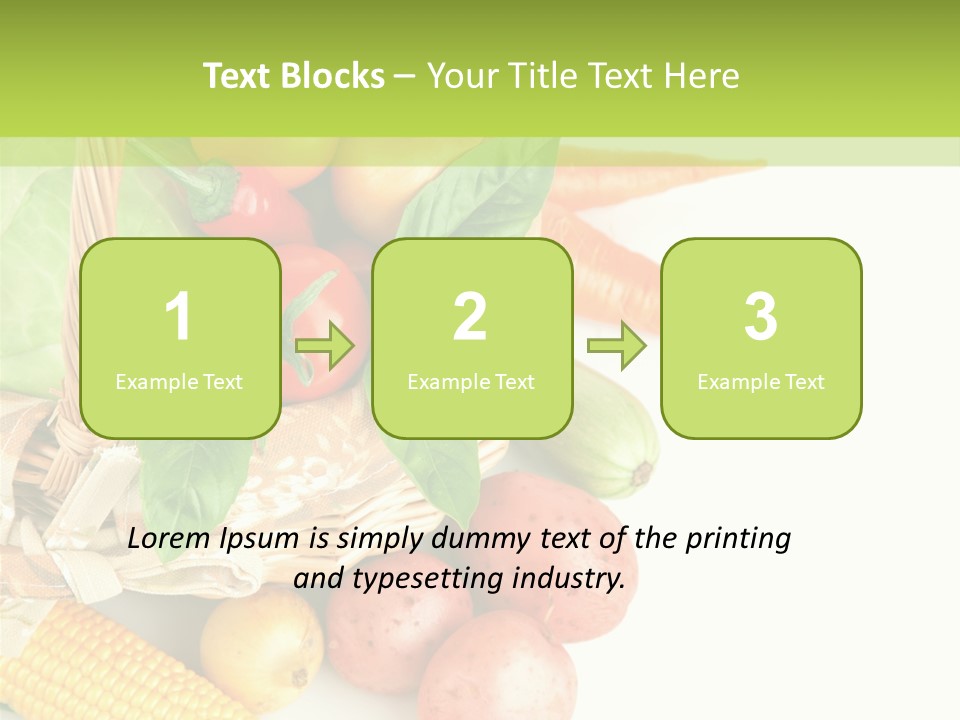 Text Blocks – Your Title Text Here

1
Example Text

2
Example Text

3
Example Text

Lorem Ipsum is simply dummy text of the printing and typesetting industry.